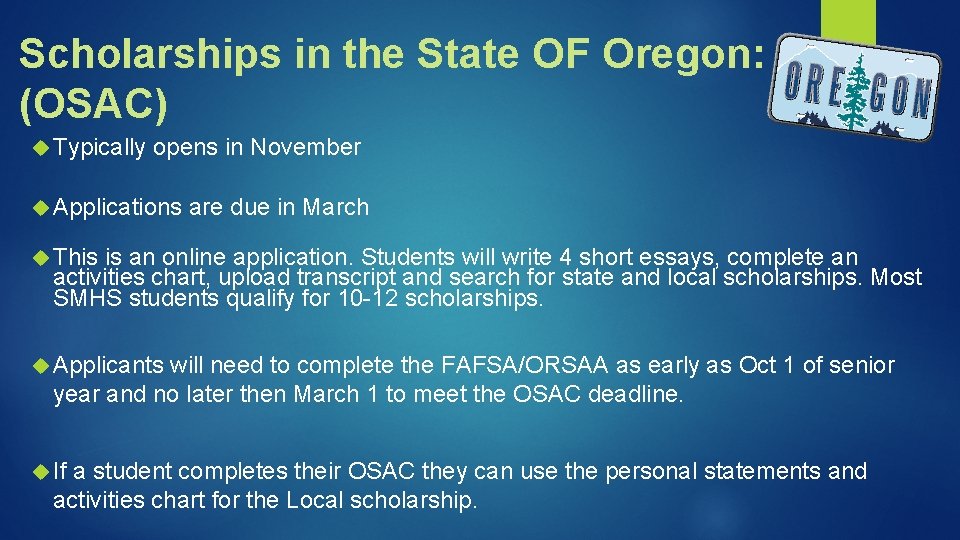 Scholarships in the State OF Oregon: (OSAC)

OREGON

Typically opens in November

Applications are due in March

This is an online application. Students will write 4 short essays, complete an activities chart, upload transcript and search for state and local scholarships. Most SMHS students qualify for 10-12 scholarships.

Applicants will need to complete the FAFSA/ORSAA as early as Oct 1 of senior year and no later then March 1 to meet the OSAC deadline.

If a student completes their OSAC they can use the personal statements and activities chart for the Local scholarship.